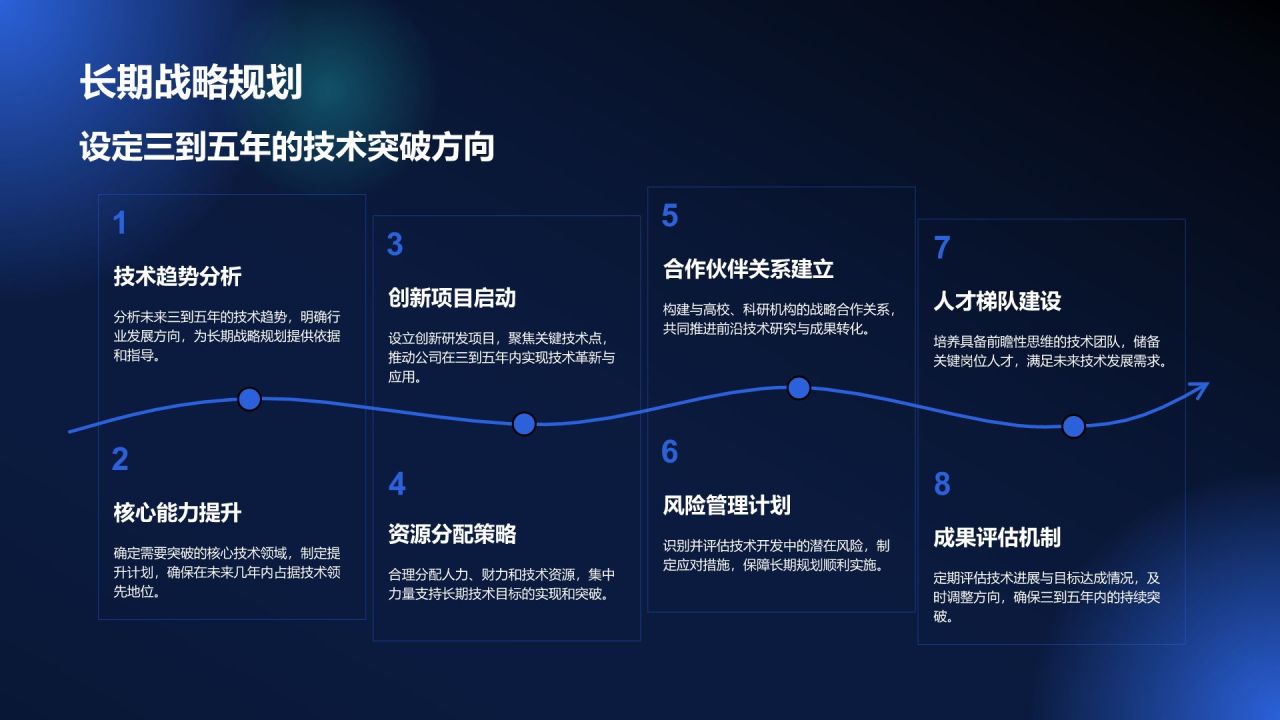 长期战略规划

设定三到五年的技术突破方向

1

技术趋势分析

分析未来三到五年的技术趋势，明确行业发展方向，为长期战略规划提供依据和指导。

2

核心能力提升

确定需要突破的核心技术领域，制定提升计划，确保在未来几年内占据技术领先地位。

3

创新项目启动

设立创新研发项目，聚焦关键技术点，推动公司在三到五年内实现技术革新与应用。

4

资源分配策略

合理分配人力、财力和技术资源，集中力量支持长期技术目标的实现和突破。

5

合作伙伴关系建立

构建与高校、科研机构的战略合作关系，共同推进前沿技术研究与成果转化。

6

风险管理计划

识别并评估技术开发中的潜在风险，制定应对措施，保障长期规划顺利实施。

7

人才梯队建设

培养具备前瞻性思维的技术团队，储备关键岗位人才，满足未来技术发展需求。

8

成果评估机制

定期评估技术进展与目标达成情况，及时调整方向，确保三到五年内的持续突破。